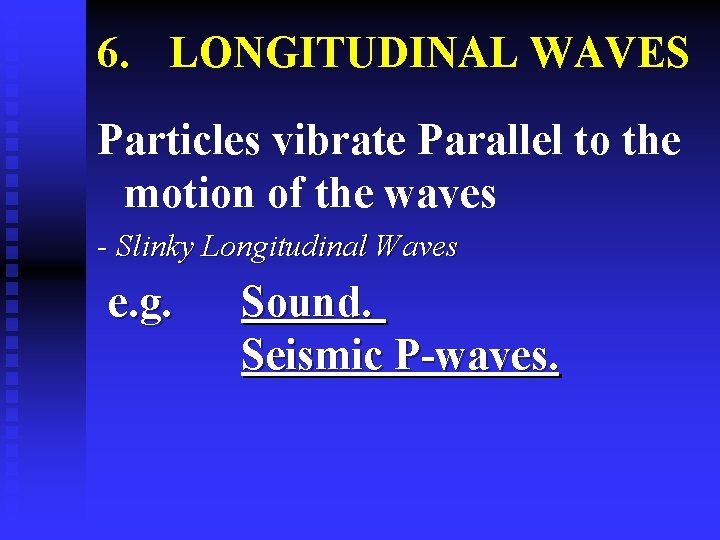 6. LONGITUDINAL WAVES

Particles vibrate Parallel to the motion of the waves

- Slinky Longitudinal Waves

e.g. Sound.
Seismic P-waves.